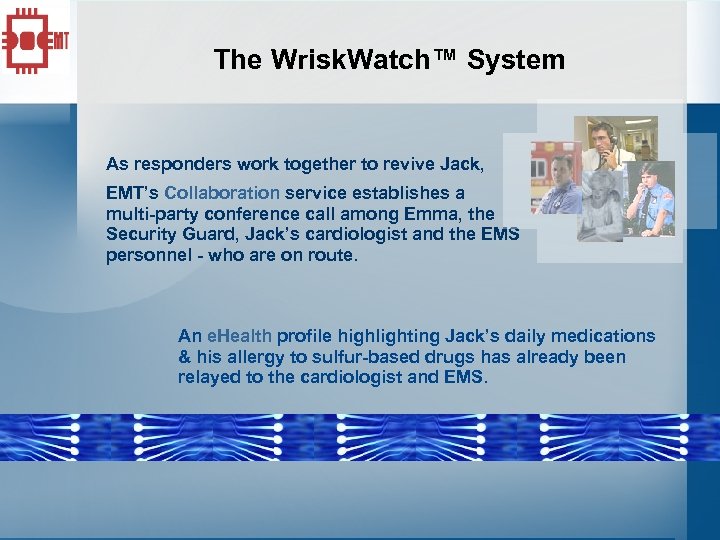 EMT

The WriskWatch™ System

As responders work together to revive Jack,

EMT's Collaboration service establishes a multi-party conference call among Emma, the Security Guard, Jack's cardiologist and the EMS personnel - who are on route.

An eHealth profile highlighting Jack's daily medications & his allergy to sulfur-based drugs has already been relayed to the cardiologist and EMS.